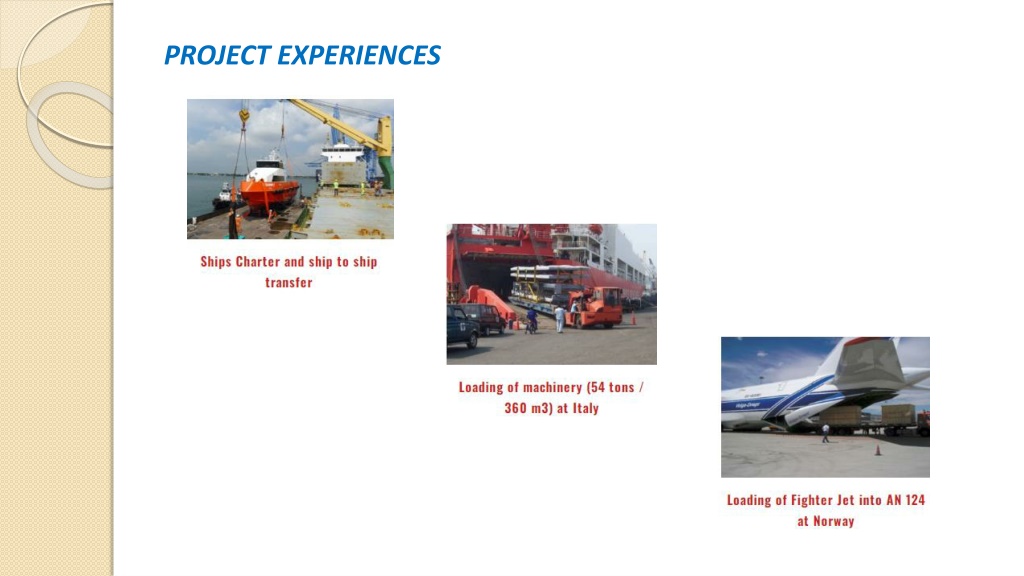 PROJECT EXPERIENCES

Ships Charter and ship to ship transfer

Loading of machinery (54 tons / 360 m3) at Italy

Loading of Fighter Jet into AN 124 at Norway